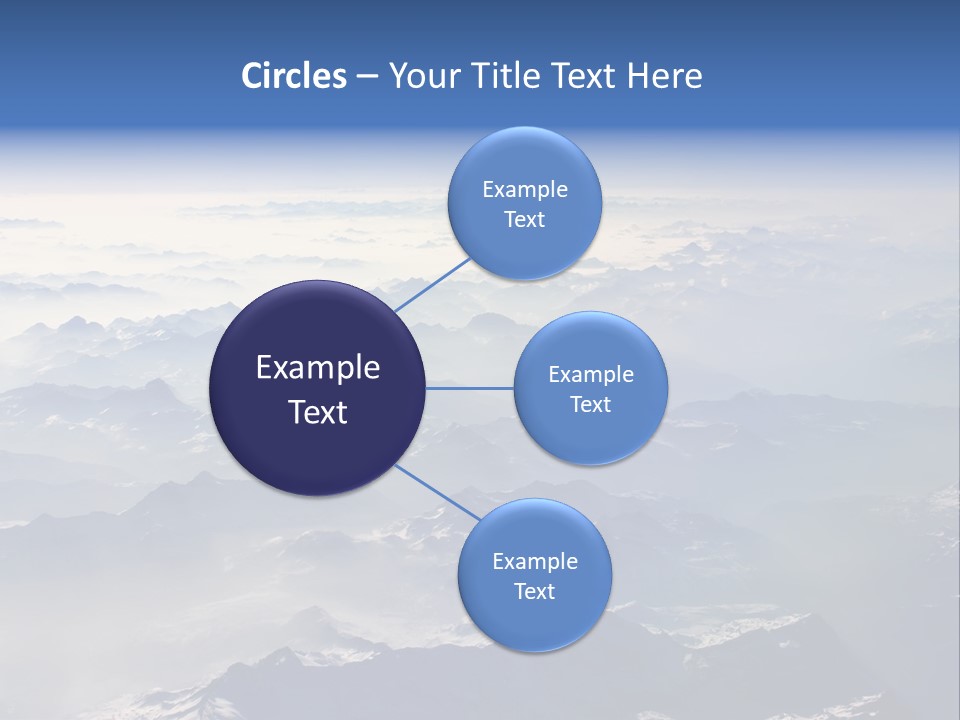 Circles – Your Title Text Here

Example Text

Example Text

Example Text

Example Text